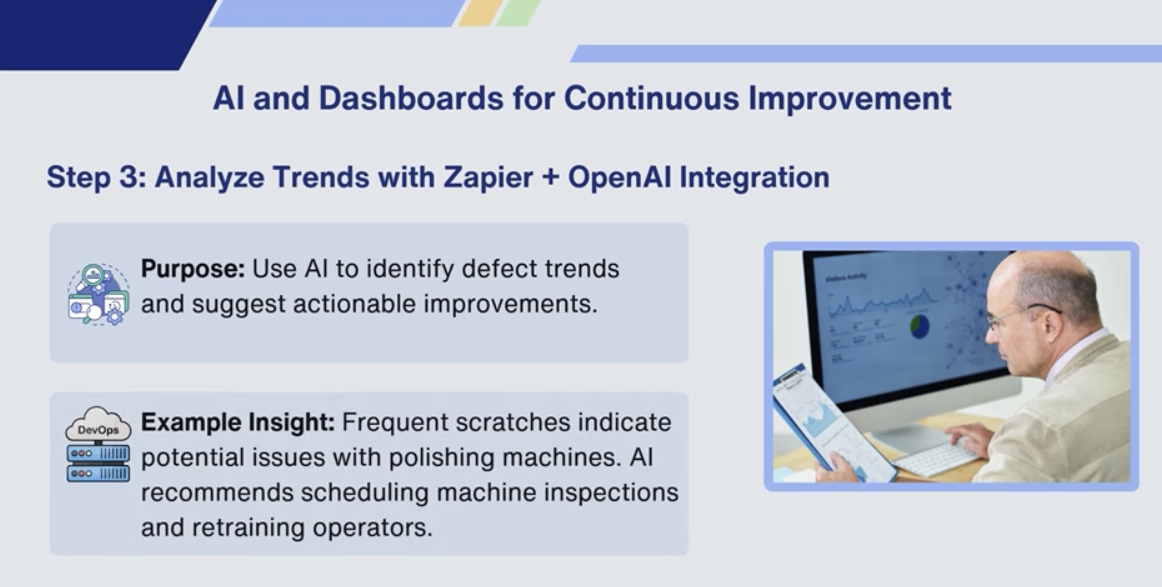 AI and Dashboards for Continuous Improvement

Step 3: Analyze Trends with Zapier + OpenAI Integration

Purpose: Use AI to identify defect trends and suggest actionable improvements.

DevOps

Example Insight: Frequent scratches indicate potential issues with polishing machines. AI recommends scheduling machine inspections and retraining operators.

Visitors Activity